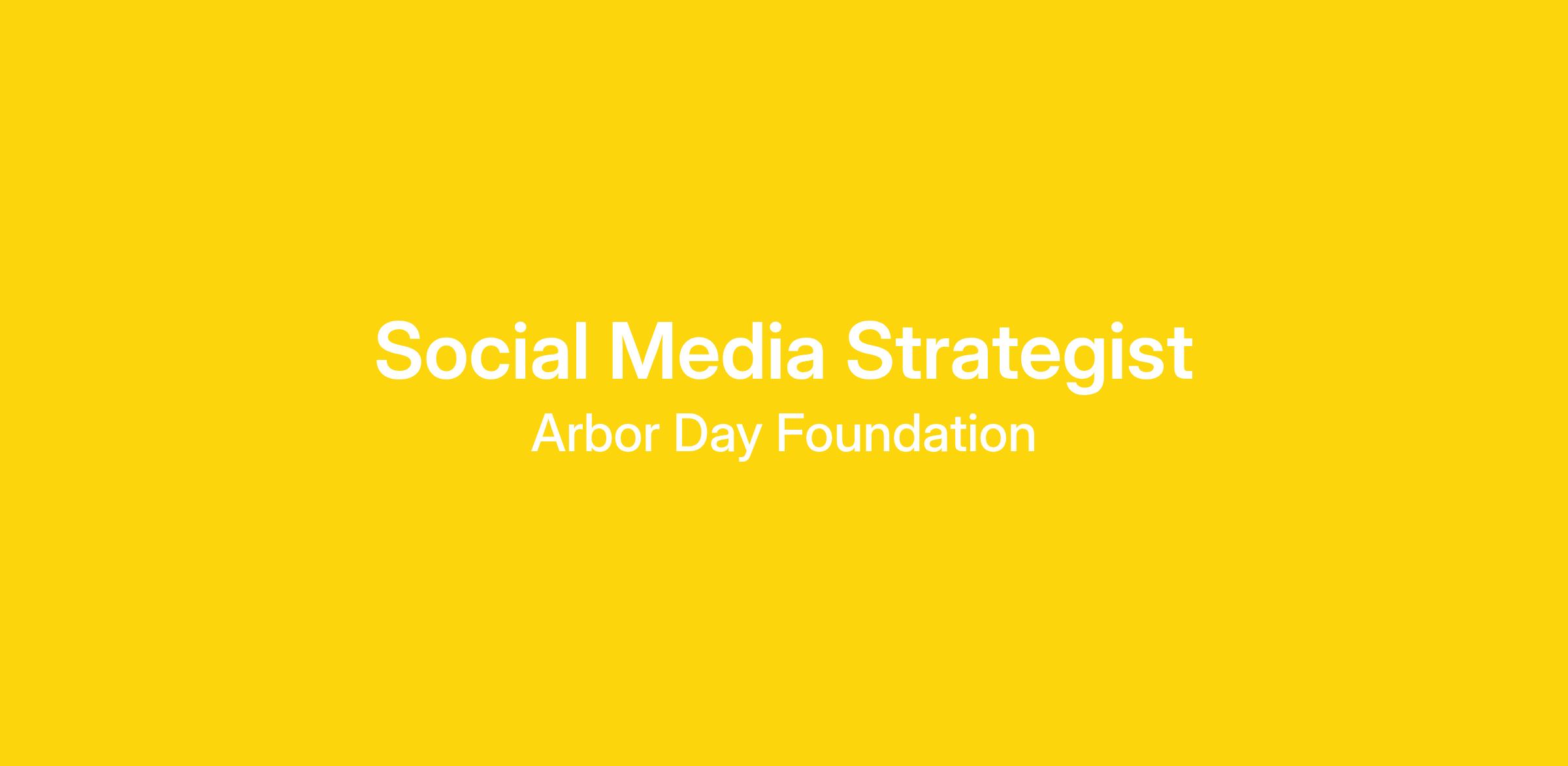 Social Media Strategist

Arbor Day Foundation